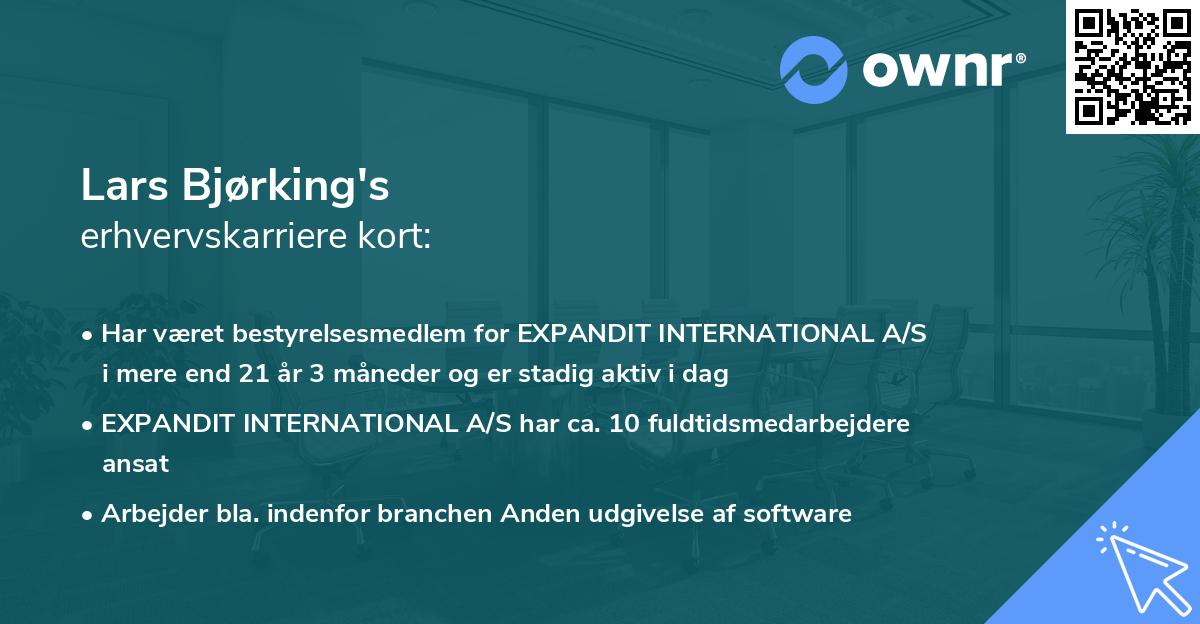 ownr®

Lars Bjørking's
erhvervskarriere kort:

• Har været bestyrelsesmedlem for EXPANDIT INTERNATIONAL A/S i mere end 21 år 3 måneder og er stadig aktiv i dag

• EXPANDIT INTERNATIONAL A/S har ca. 10 fuldtidsmedarbejdere ansat

• Arbejder bla. indenfor branchen Anden udgivelse af software